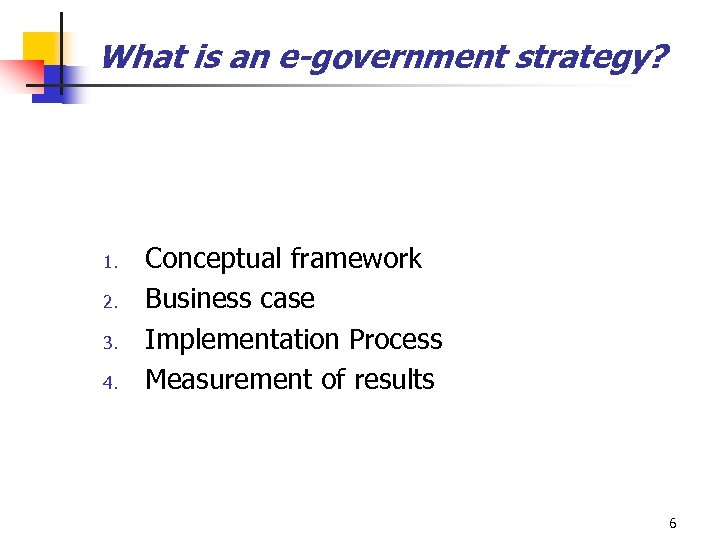 What is an e-government strategy?

1. Conceptual framework
2. Business case
3. Implementation Process
4. Measurement of results

6